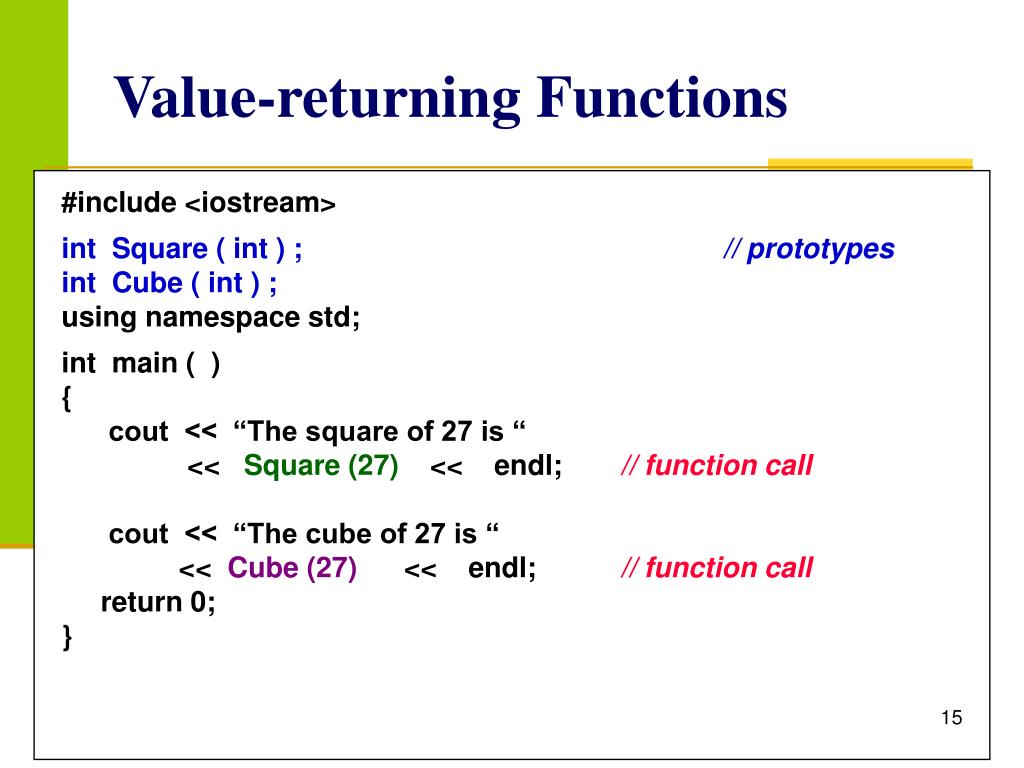 Value-returning Functions

#include <iostream>

int Square ( int ) ; // prototypes
int Cube ( int ) ;
using namespace std;

int main ( )
{
cout << “The square of 27 is “
<< Square (27) << endl; // function call

cout << “The cube of 27 is “
<< Cube (27) << endl; // function call
return 0;
}

15